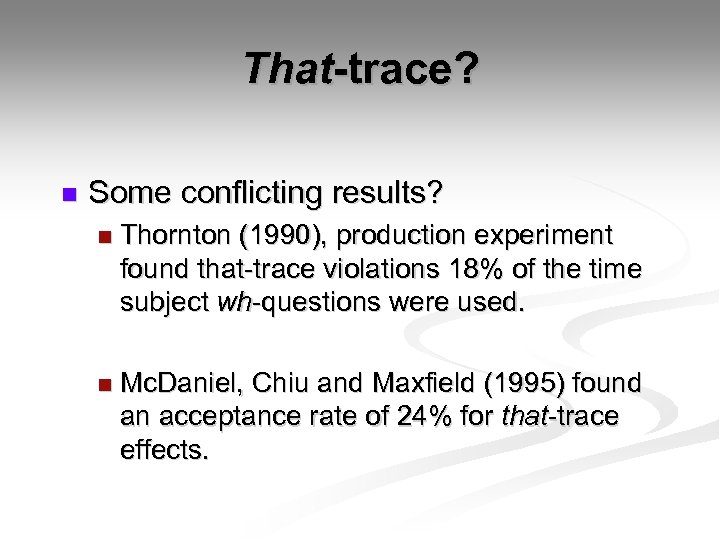 That-trace?

Some conflicting results?

Thornton (1990), production experiment found that-trace violations 18% of the time subject wh-questions were used.

McDaniel, Chiu and Maxfield (1995) found an acceptance rate of 24% for that-trace effects.